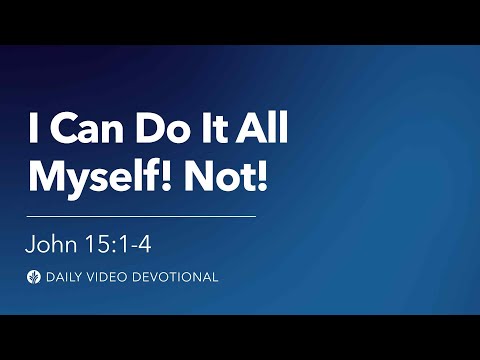 I Can Do It All Myself! Not!

John 15:1-4

DAILY VIDEO DEVOTIONAL